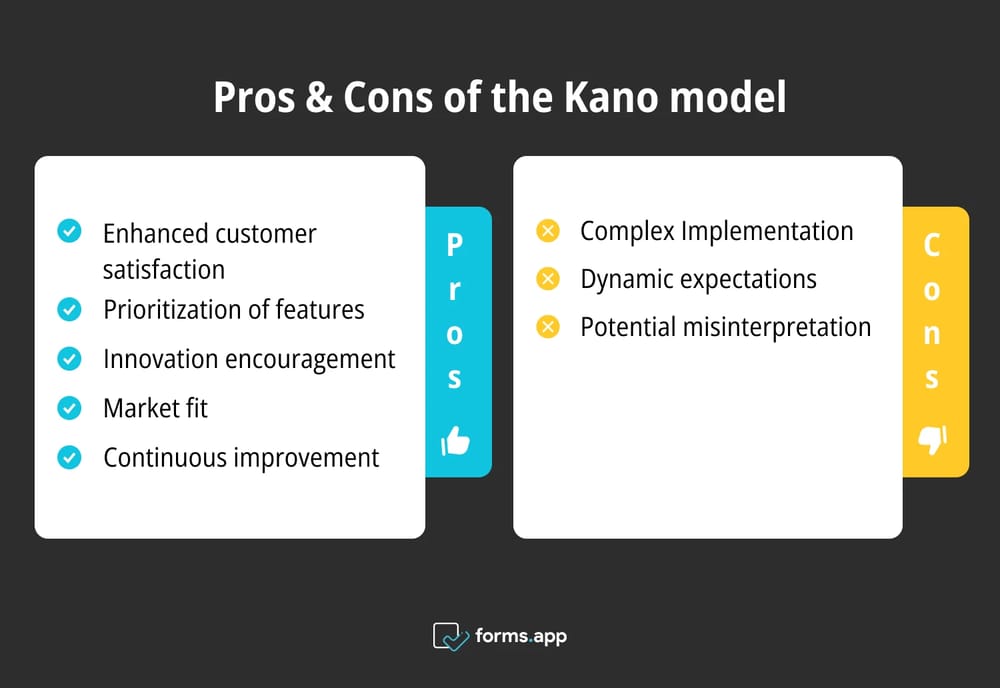 Pros & Cons of the Kano model

Enhanced customer satisfaction

Prioritization of features

Innovation encouragement

Market fit

Continuous improvement

Pros

Complex Implementation

Dynamic expectations

Potential misinterpretation

Cons

forms.app